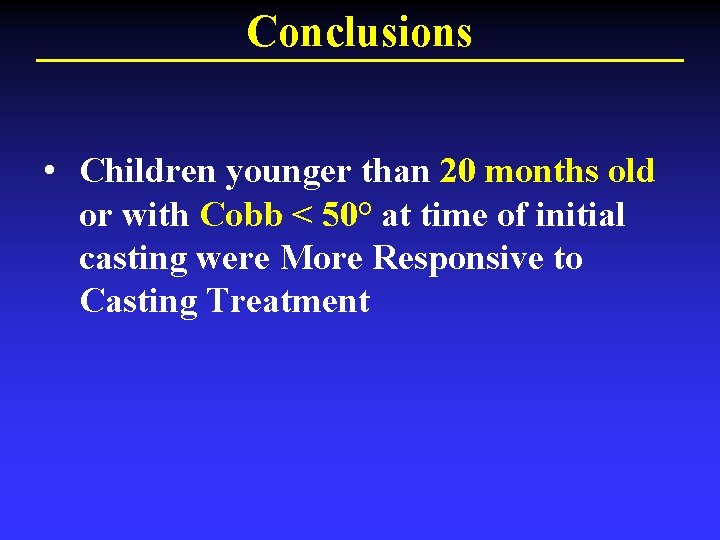 Conclusions

• Children younger than 20 months old or with Cobb < 50° at time of initial casting were More Responsive to Casting Treatment